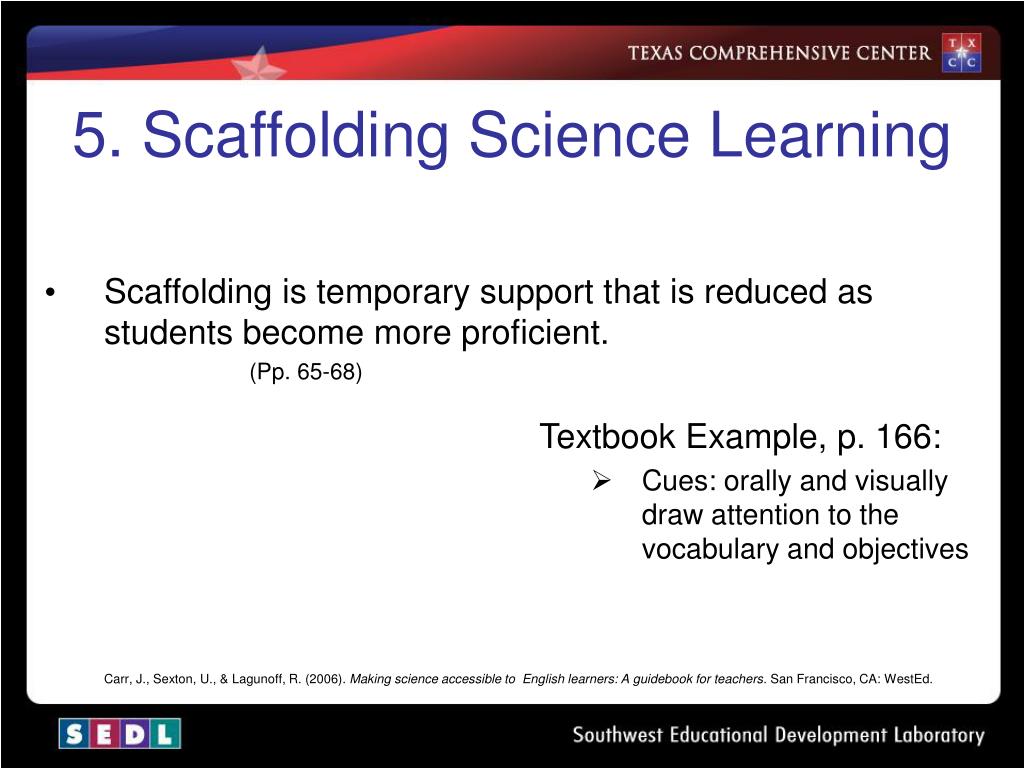 TEXAS COMPREHENSIVE CENTER
T X
C C

5. Scaffolding Science Learning

• Scaffolding is temporary support that is reduced as students become more proficient.
(Pp. 65-68)

Textbook Example, p. 166:
➢ Cues: orally and visually draw attention to the vocabulary and objectives

Carr, J., Sexton, U., & Lagunoff, R. (2006). Making science accessible to English learners: A guidebook for teachers. San Francisco, CA: WestEd.

SEDL

Southwest Educational Development Laboratory